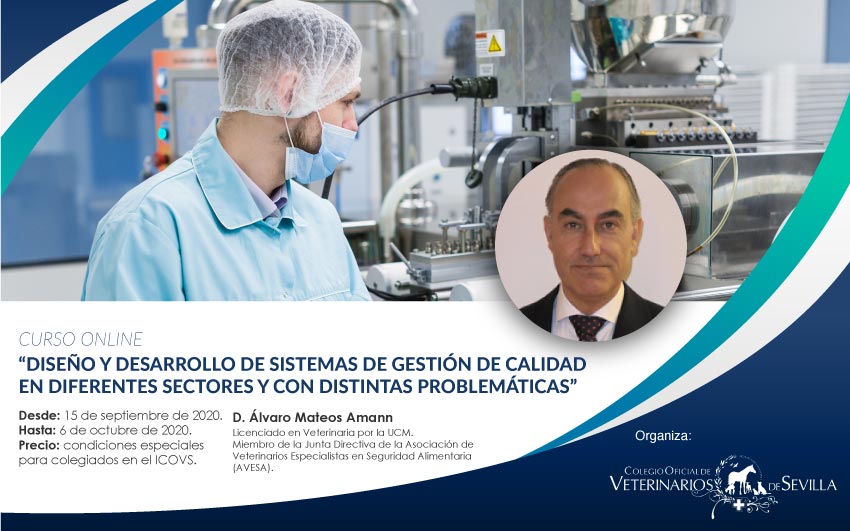 CURSO ONLINE

“DISEÑO Y DESARROLLO DE SISTEMAS DE GESTIÓN DE CALIDAD EN DIFERENTES SECTORES Y CON DISTINTAS PROBLEMÁTICAS”

Desde: 15 de septiembre de 2020.
Hasta: 6 de octubre de 2020.
Precio: condiciones especiales para colegiados en el ICOVS.

D. Álvaro Mateos Amann
Licenciado en Veterinaria por la UCM.
Miembro de la Junta Directiva de la Asociación de Veterinarios Especialistas en Seguridad Alimentaria (AVESA).

Organiza:

COLEGIO OFICIAL DE VETERINARIOS DE SEVILLA